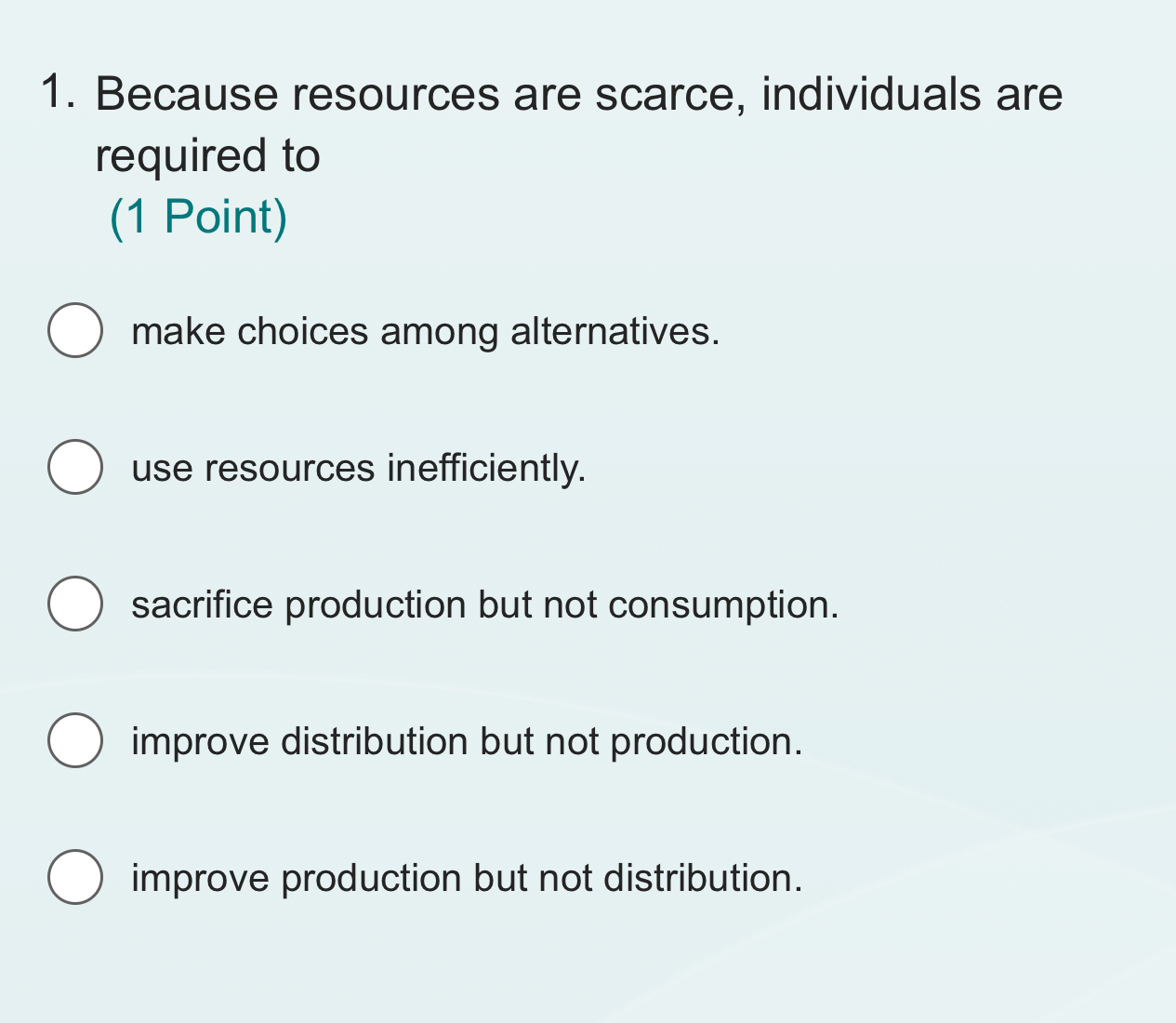 1. Because resources are scarce, individuals are required to
(1 Point)

make choices among alternatives.

use resources inefficiently.

sacrifice production but not consumption.

improve distribution but not production.

improve production but not distribution.